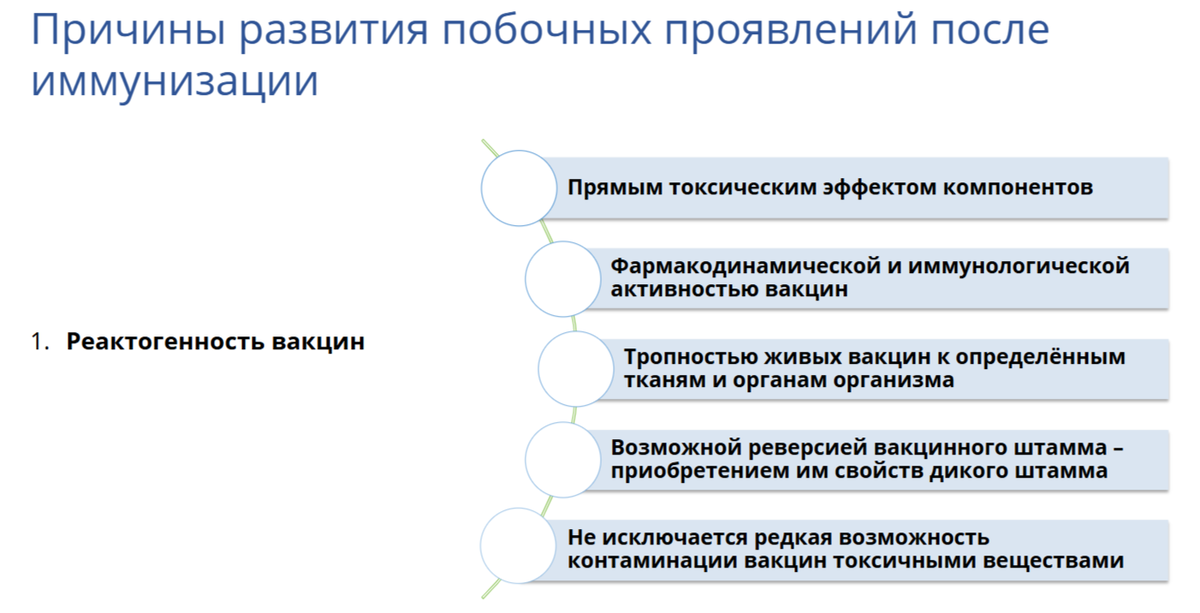 Причины развития побочных проявлений после иммунизации

1. Реактогенность вакцин

Прямым токсическим эффектом компонентов

Фармакодинамической и иммунологической активностью вакцин

Тропностью живых вакцин к определённым тканям и органам организма

Возможной реверсией вакцинного штамма – приобретением им свойств дикого штамма

Не исключается редкая возможность контаминации вакцин токсичными веществами